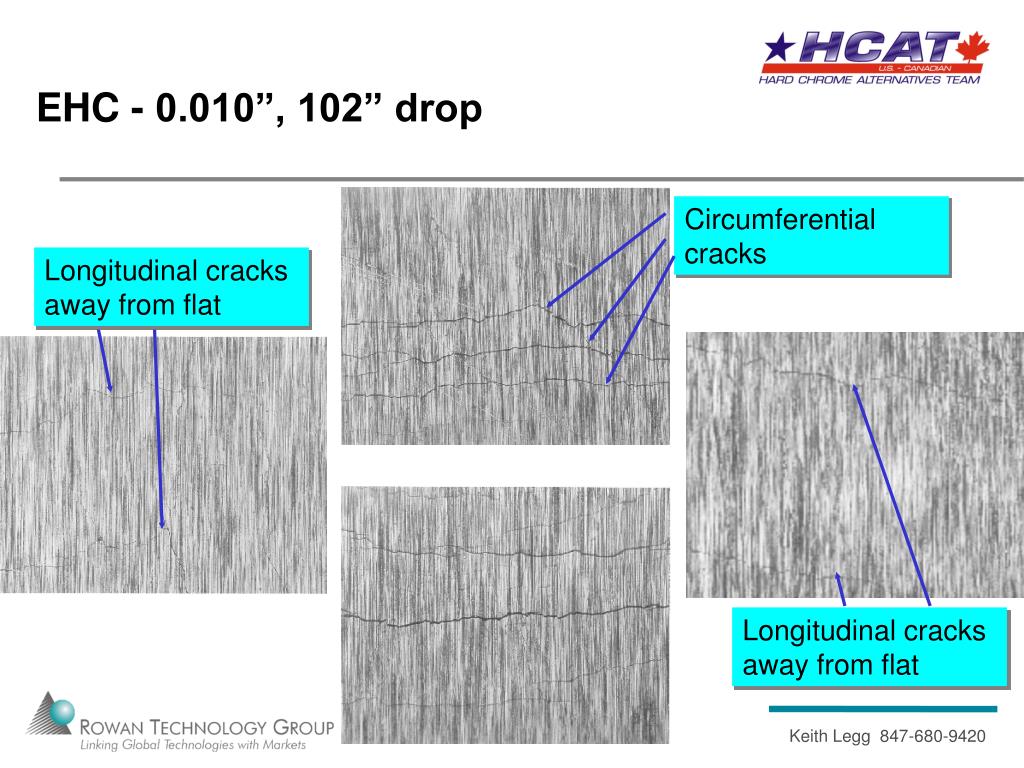 HCAT
U.S. - CANADIAN
HARD CHROME ALTERNATIVES TEAM

EHC - 0.010”, 102” drop

Longitudinal cracks away from flat

Circumferential cracks

Longitudinal cracks away from flat

ROWAN TECHNOLOGY GROUP
Linking Global Technologies with Markets

Keith Legg 847-680-9420